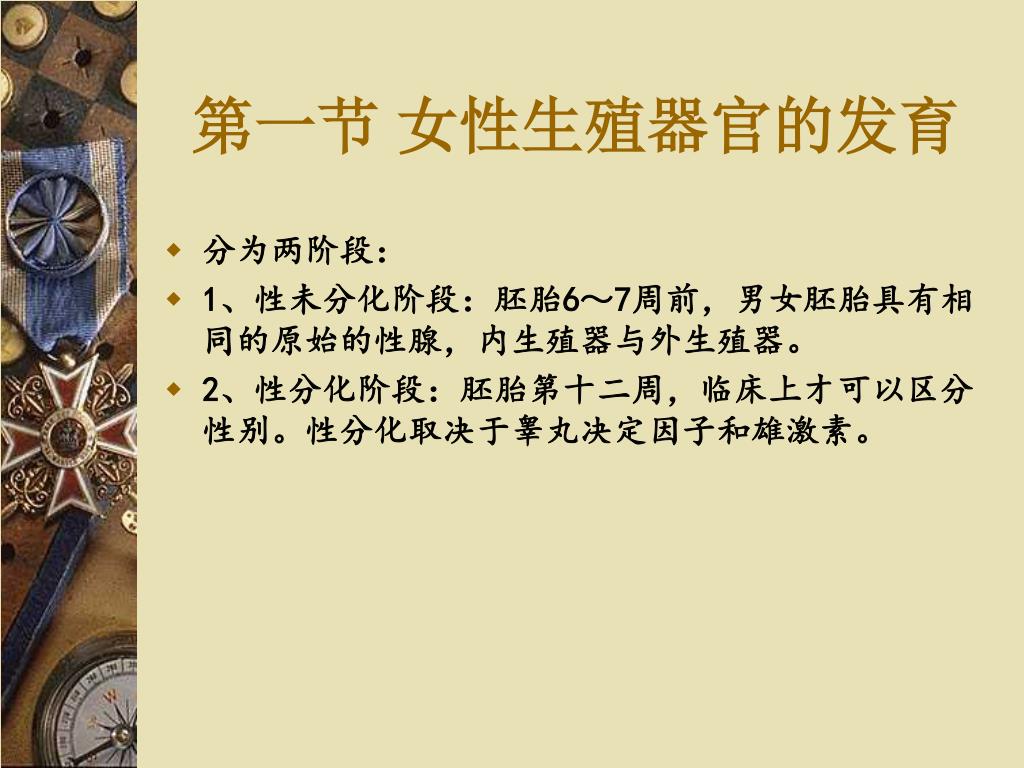 第一节 女性生殖器官的发育

分为两阶段：

1、性未分化阶段：胚胎6～7周前，男女胚胎具有相同的原始的性腺，内生殖器与外生殖器。

2、性分化阶段：胚胎第十二周，临床上才可以区分性别。性分化取决于睾丸决定因子和雄激素。